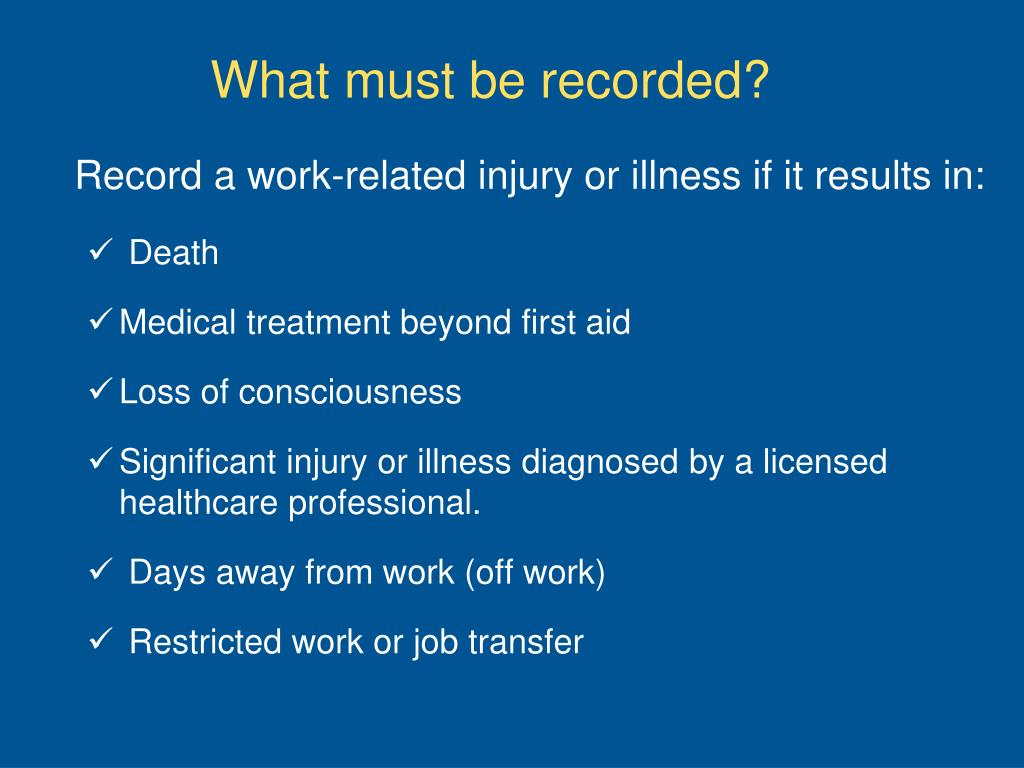 What must be recorded?

Record a work-related injury or illness if it results in:

✓ Death

✓ Medical treatment beyond first aid

✓ Loss of consciousness

✓ Significant injury or illness diagnosed by a licensed healthcare professional.

✓ Days away from work (off work)

✓ Restricted work or job transfer